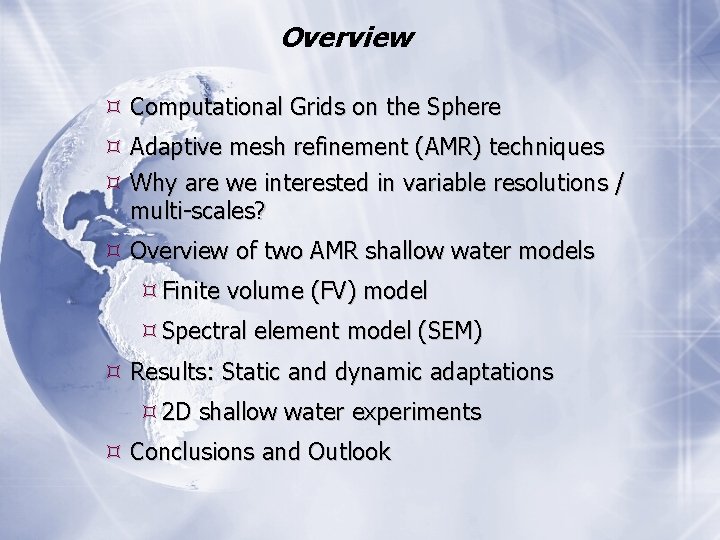 Overview

¤ Computational Grids on the Sphere

¤ Adaptive mesh refinement (AMR) techniques

¤ Why are we interested in variable resolutions / multi-scales?

¤ Overview of two AMR shallow water models

¤ Finite volume (FV) model

¤ Spectral element model (SEM)

¤ Results: Static and dynamic adaptations

¤ 2D shallow water experiments

¤ Conclusions and Outlook